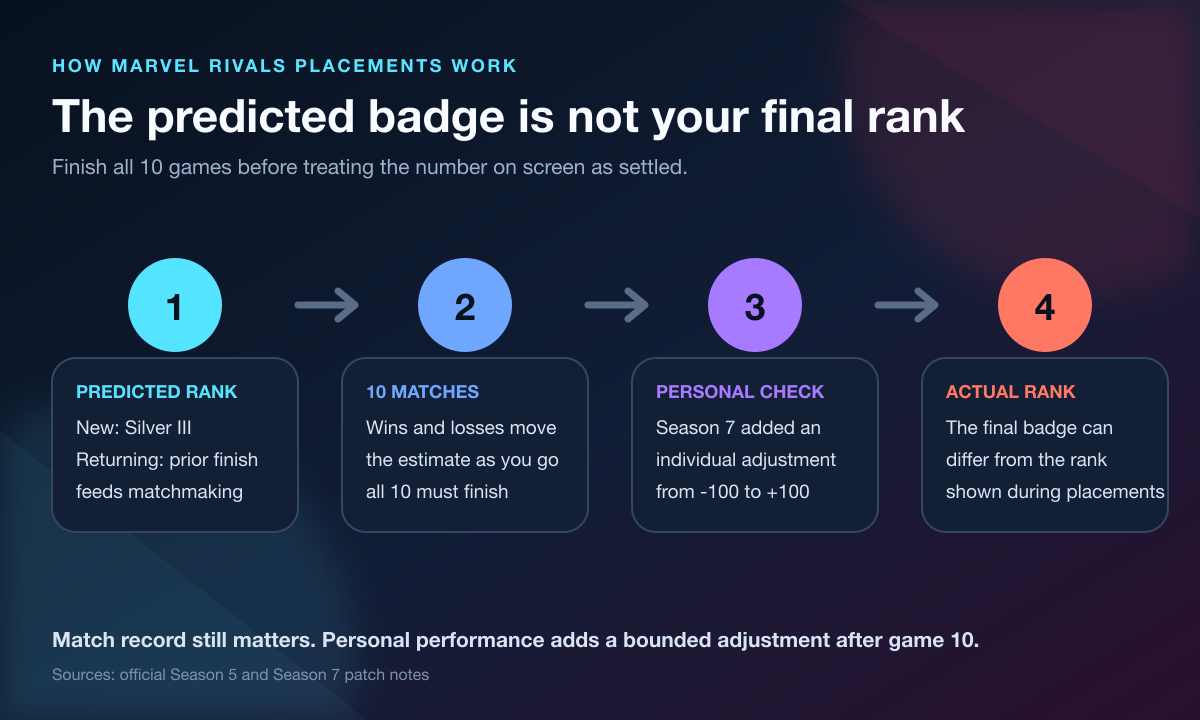 HOW MARVEL RIVALS PLACEMENTS WORK

The predicted badge is not your final rank

Finish all 10 games before treating the number on screen as settled.

1

PREDICTED RANK

New: Silver III
Returning: prior finish feeds matchmaking

2

10 MATCHES

Wins and losses move the estimate as you go all 10 must finish

3

PERSONAL CHECK

Season 7 added an individual adjustment from -100 to +100

4

ACTUAL RANK

The final badge can differ from the rank shown during placements

Match record still matters. Personal performance adds a bounded adjustment after game 10.

Sources: official Season 5 and Season 7 patch notes